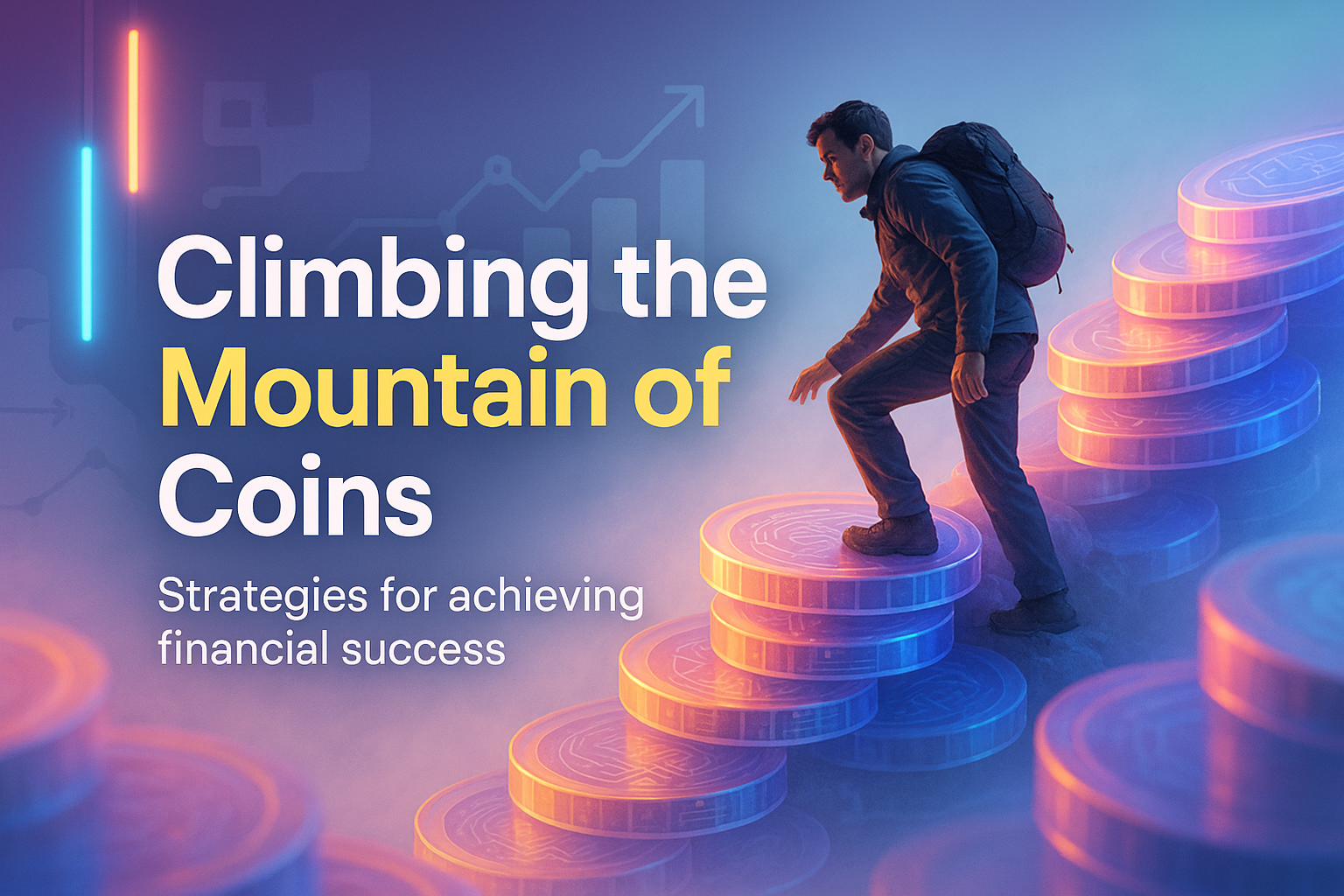 Climbing the Mountain of Coins

Strategies for achieving financial success